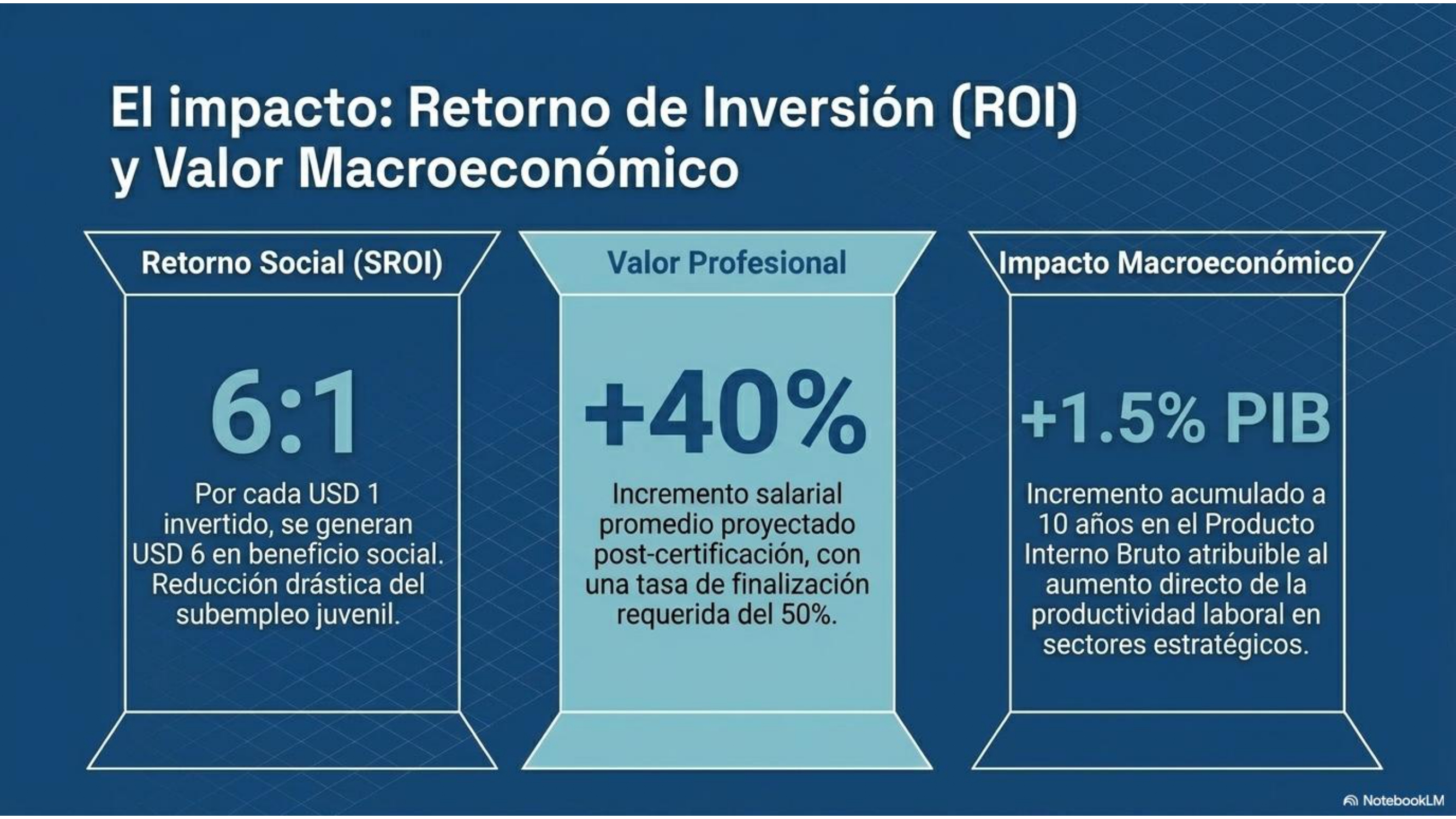 El impacto: Retorno de Inversión (ROI) y Valor Macroeconómico

Retorno Social (SROI)

6:1

Por cada USD 1 invertido, se generan USD 6 en beneficio social. Reducción drástica del subempleo juvenil.

Valor Profesional

+40%

Incremento salarial promedio proyectado post-certificación, con una tasa de finalización requerida del 50%.

Impacto Macroeconómico

+1.5% PIB

Incremento acumulado a 10 años en el Producto Interno Bruto atribuible al aumento directo de la productividad laboral en sectores estratégicos.

NotebookLM